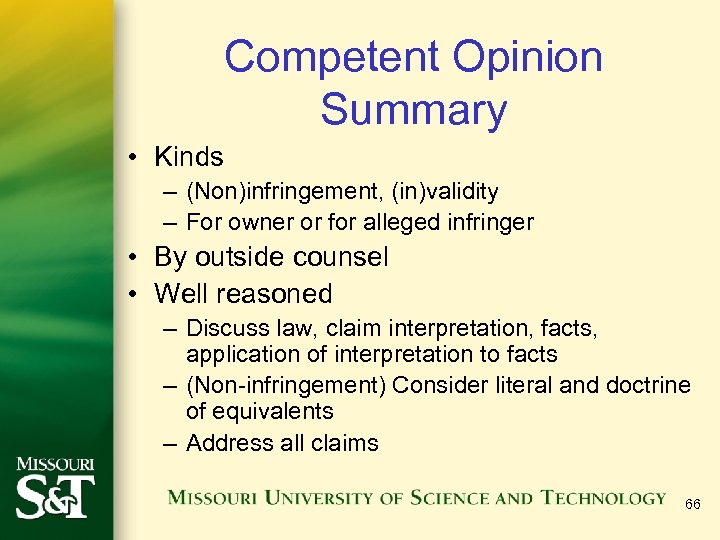 Competent Opinion Summary

• Kinds
– (Non)infringement, (in)validity
– For owner or for alleged infringer
• By outside counsel
• Well reasoned
– Discuss law, claim interpretation, facts, application of interpretation to facts
– (Non-infringement) Consider literal and doctrine of equivalents
– Address all claims

MISSOURI S&T

MISSOURI UNIVERSITY OF SCIENCE AND TECHNOLOGY

66